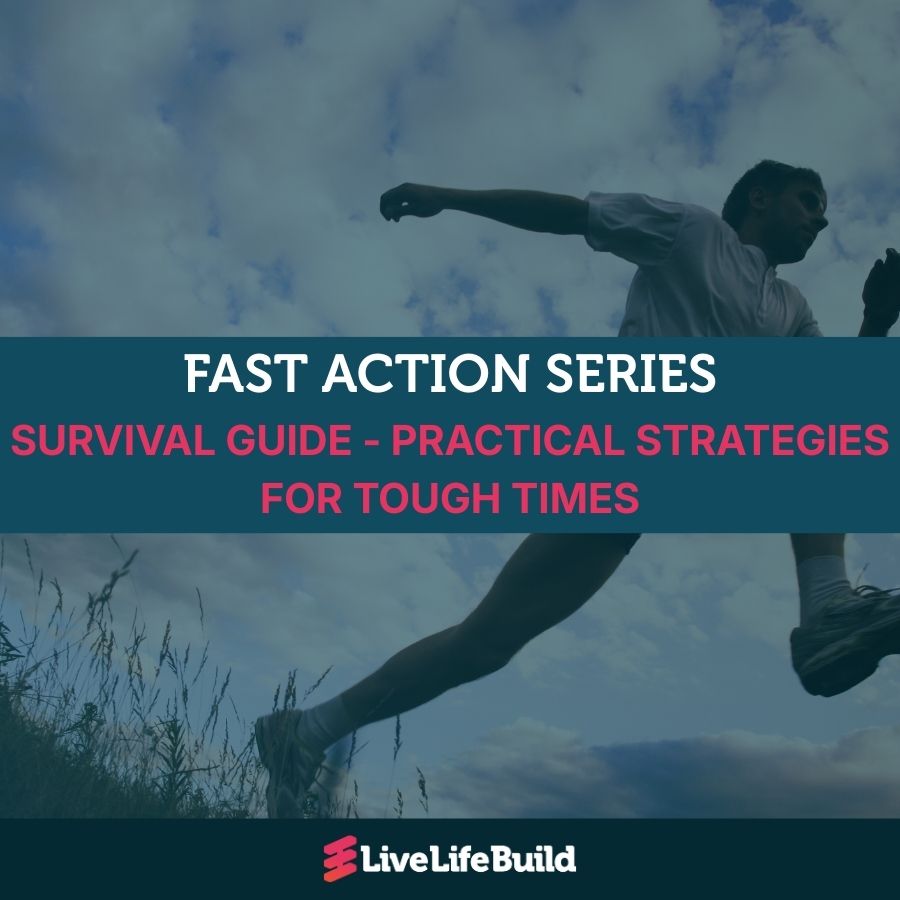 FAST ACTION SERIES

SURVIVAL GUIDE - PRACTICAL STRATEGIES FOR TOUGH TIMES

LiveLifeBuild